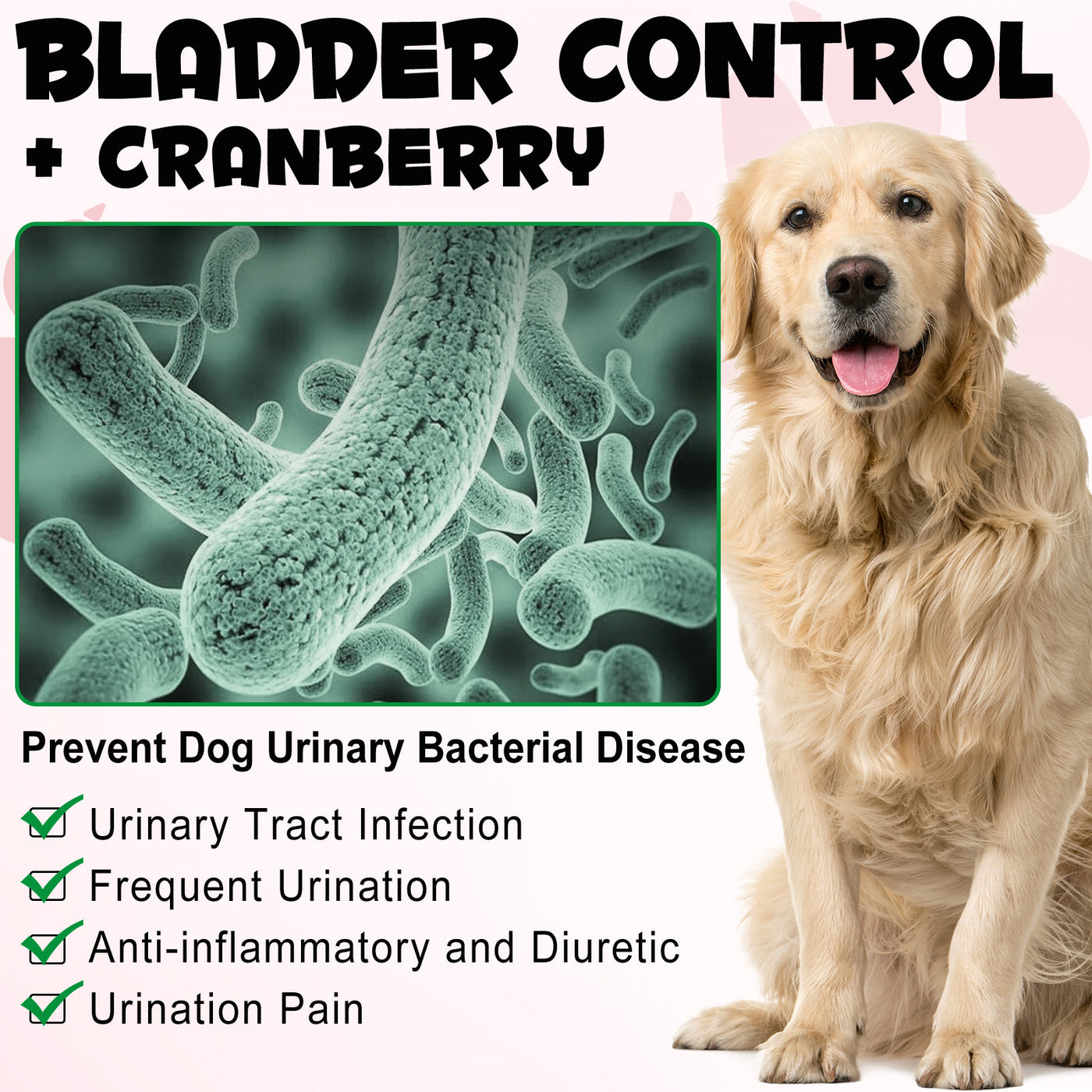 BLADDER CONTROL
+ CRANBERRY

Prevent Dog Urinary Bacterial Disease

Urinary Tract Infection
Frequent Urination
Anti-inflammatory and Diuretic
Urination Pain